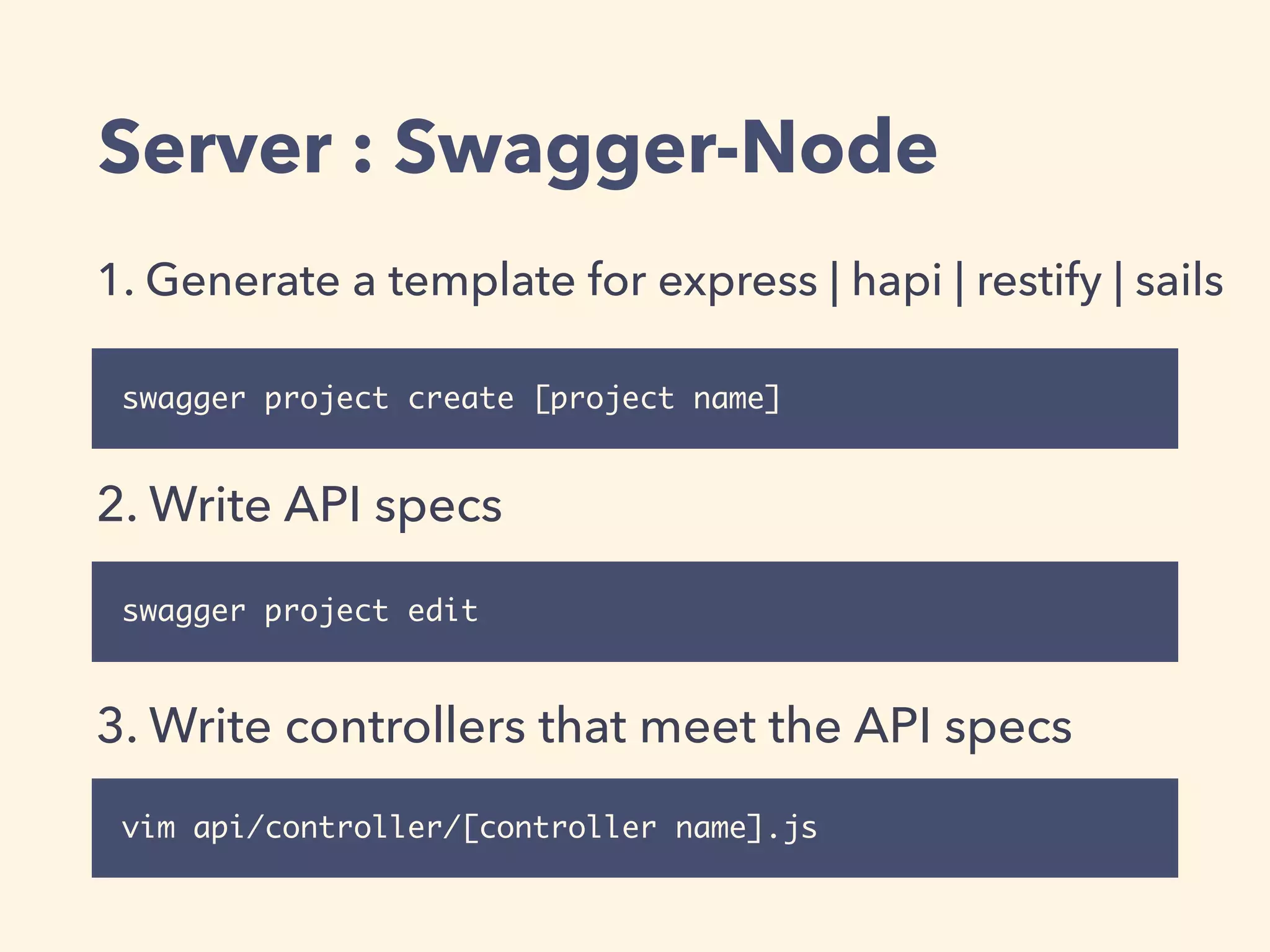 Server : Swagger-Node

1. Generate a template for express | hapi | restify | sails

swagger project create [project name]

2. Write API specs

swagger project edit

3. Write controllers that meet the API specs

vim api/controller/[controller name].js